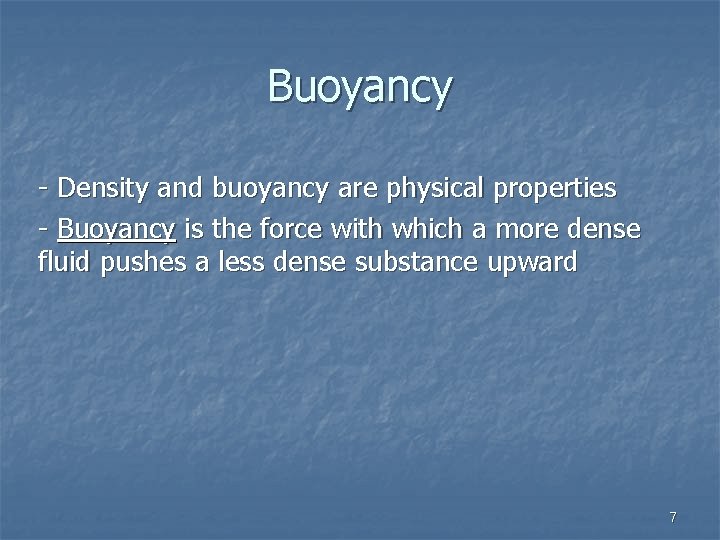 Buoyancy

- Density and buoyancy are physical properties

- Buoyancy is the force with which a more dense fluid pushes a less dense substance upward

7